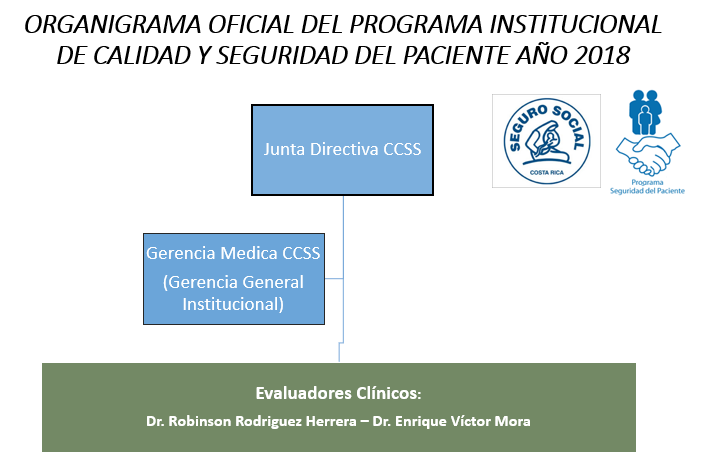 ORGANIGRAMA OFICIAL DEL PROGRAMA INSTITUCIONAL DE CALIDAD Y SEGURIDAD DEL PACIENTE AÑO 2018

Junta Directiva CCSS

SEGURO SOCIAL
COSTA RICA

Programa
Seguridad del Paciente

Gerencia Medica CCSS
(Gerencia General Institucional)

Evaluadores Clínicos:
Dr. Robinson Rodriguez Herrera – Dr. Enrique Víctor Mora